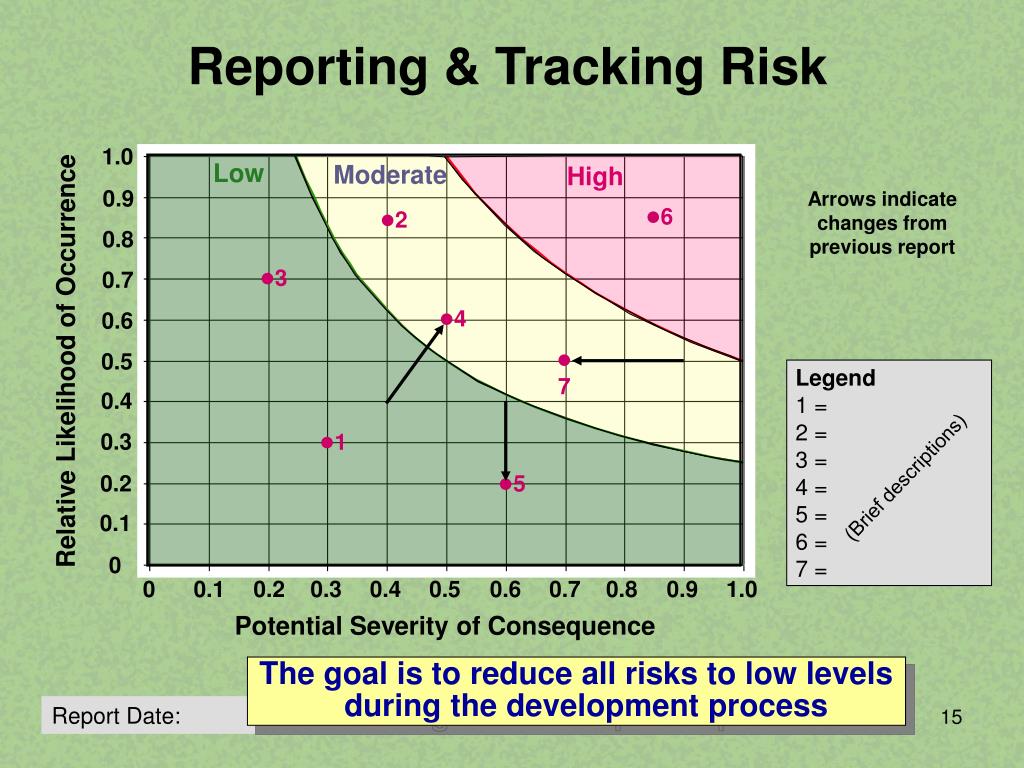 Reporting & Tracking Risk

Relative Likelihood of Occurrence

1.0
0.9
0.8
0.7
0.6
0.5
0.4
0.3
0.2
0.1
0

Low
Moderate
High

2
6
3
4
7
1
5

0
0.1
0.2
0.3
0.4
0.5
0.6
0.7
0.8
0.9
1.0

Potential Severity of Consequence

Arrows indicate changes from previous report

Legend
1 =
2 =
3 =
4 =
5 =
6 =
7 =
(Brief descriptions)

The goal is to reduce all risks to low levels during the development process

Report Date:

15